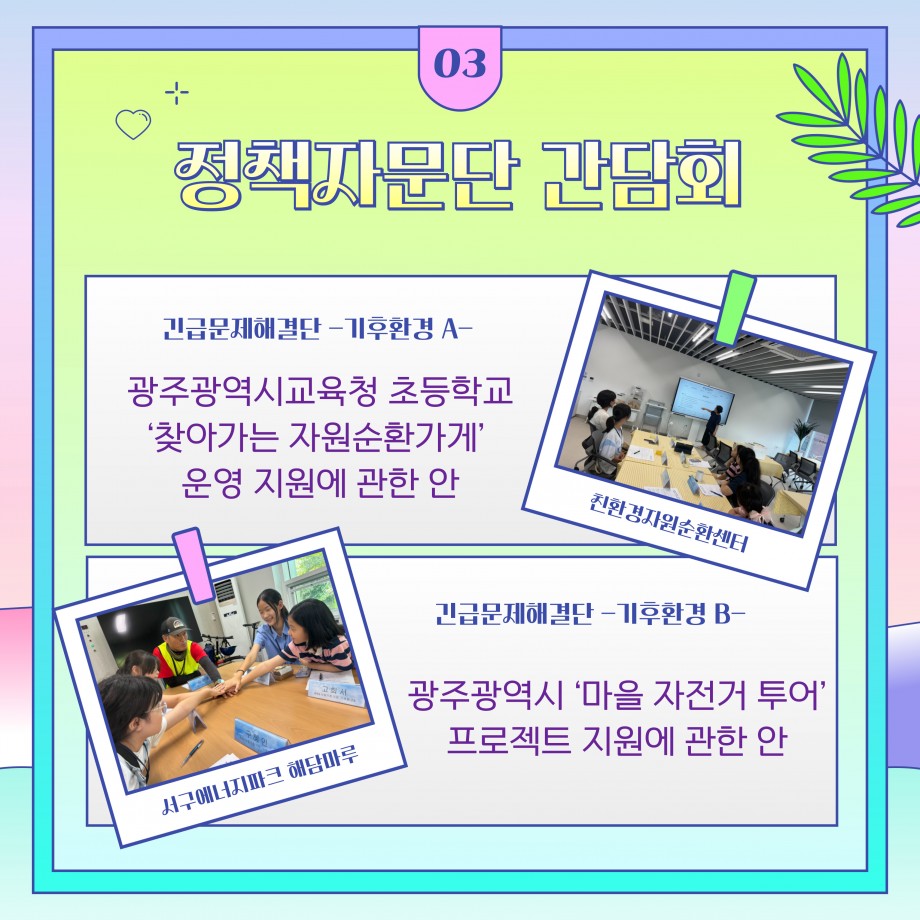 03

정책자문단 간담회

긴급문제해결단 -기후환경 A-

광주광역시교육청 초등학교 '찾아가는 자원순환가게' 운영 지원에 관한 안

친환경자원순환센터

긴급문제해결단 -기후환경 B-

광주광역시 '마을 자전거 투어' 프로젝트 지원에 관한 안

서구에너지파크 해담마루